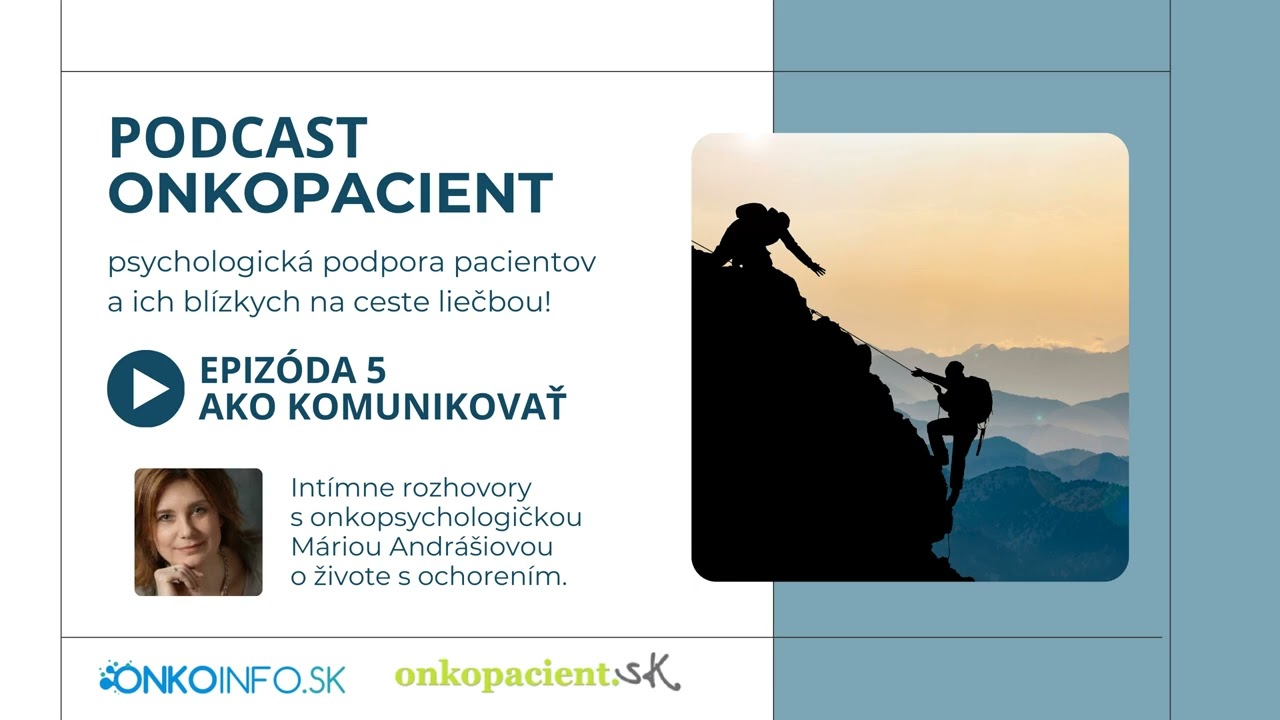 PODCAST
ONKOPACIENT

psychologická podpora pacientov a ich blízkych na ceste liečbou!

EPIZÓDA 5
AKO KOMUNIKOVAŤ

Intímne rozhovory s onkopsychologičkou Máriou Andrášiovou o živote s ochorením.

ONKOINFO.SK

onkopacient.sk